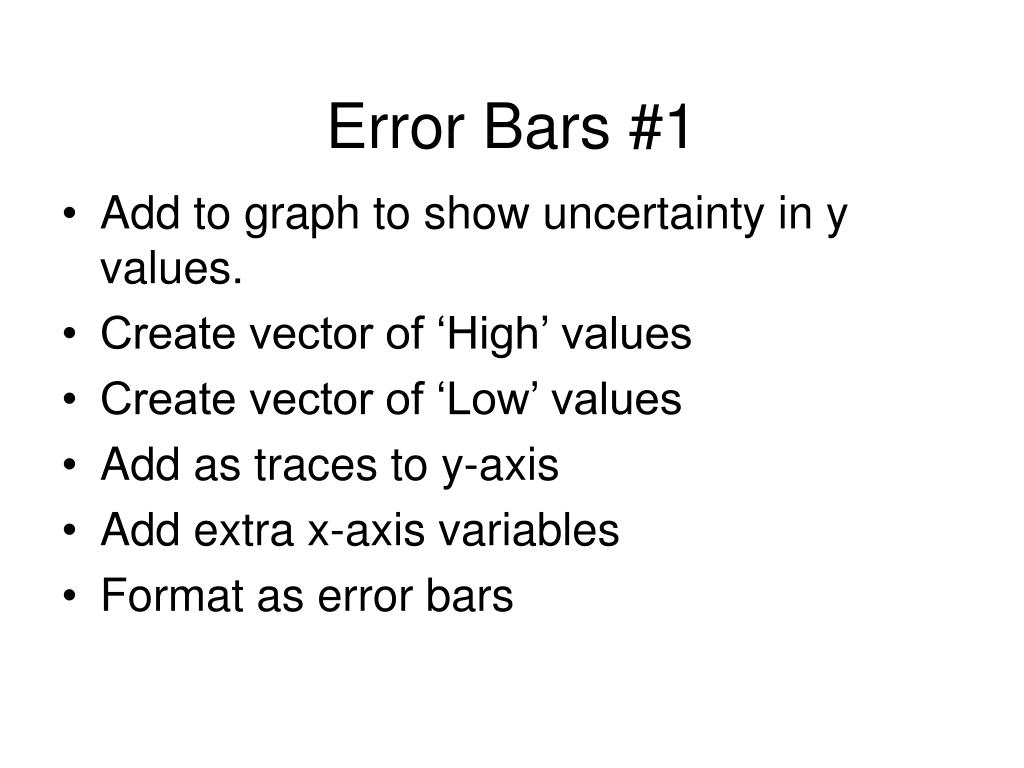 Error Bars #1

• Add to graph to show uncertainty in y values.
• Create vector of ‘High’ values
• Create vector of ‘Low’ values
• Add as traces to y-axis
• Add extra x-axis variables
• Format as error bars